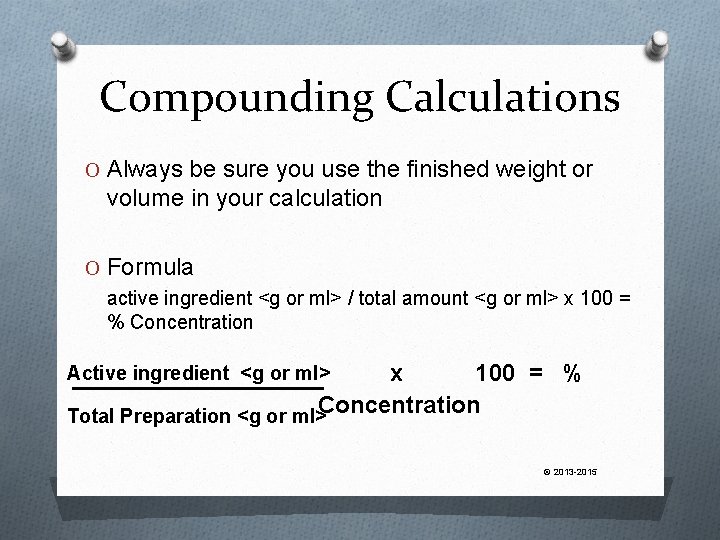 Compounding Calculations

O Always be sure you use the finished weight or volume in your calculation

O Formula

active ingredient <g or ml> / total amount <g or ml> x 100 = % Concentration

$\frac{\text{Active ingredient <g or ml>}}{\text{Total Preparation <g or ml>}}$ x 100 = % Concentration

© 2013-2015